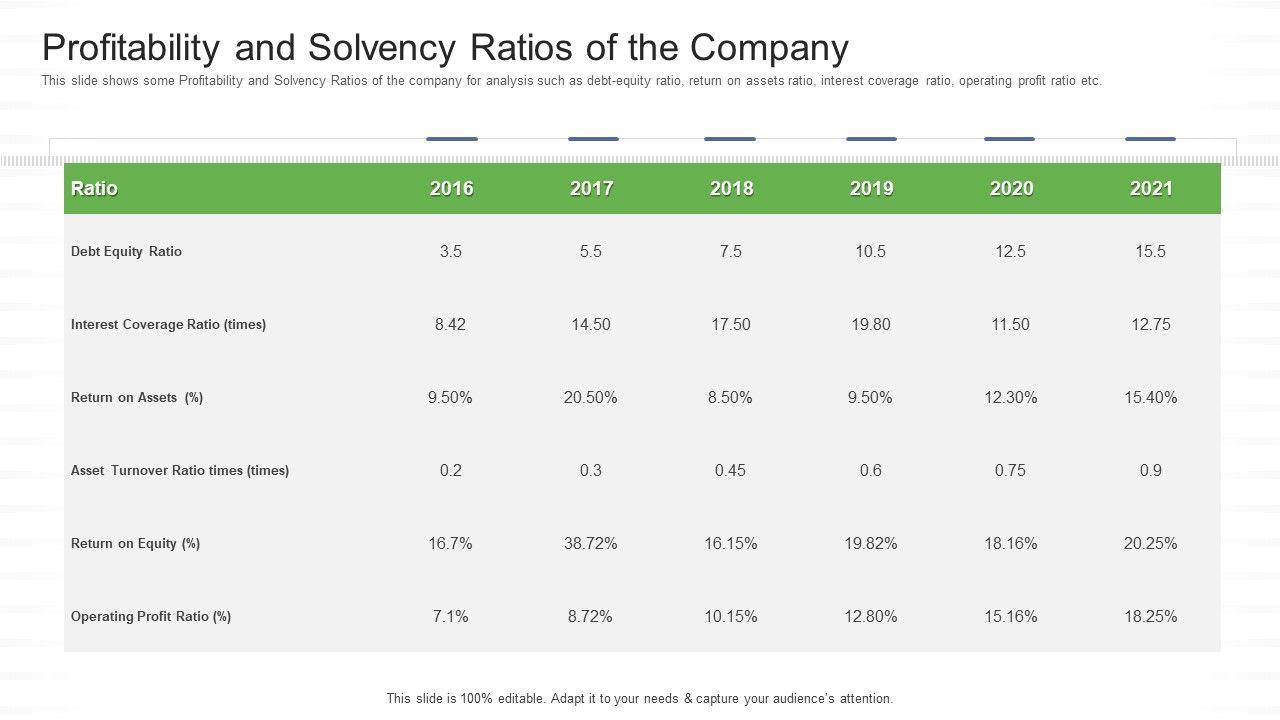 Profitability and Solvency Ratios of the Company

This slide shows some Profitability and Solvency Ratios of the company for analysis such as debt-equity ratio, return on assets ratio, interest coverage ratio, operating profit ratio etc.

| Ratio | 2016 | 2017 | 2018 | 2019 | 2020 | 2021 |
|---|---|---|---|---|---|---|
| Debt Equity Ratio | 3.5 | 5.5 | 7.5 | 10.5 | 12.5 | 15.5 |
| Interest Coverage Ratio (times) | 8.42 | 14.50 | 17.50 | 19.80 | 11.50 | 12.75 |
| Return on Assets (%) | 9.50% | 20.50% | 8.50% | 9.50% | 12.30% | 15.40% |
| Asset Turnover Ratio times (times) | 0.2 | 0.3 | 0.45 | 0.6 | 0.75 | 0.9 |
| Return on Equity (%) | 16.7% | 38.72% | 16.15% | 19.82% | 18.16% | 20.25% |
| Operating Profit Ratio (%) | 7.1% | 8.72% | 10.15% | 12.80% | 15.16% | 18.25% |

This slide is 100% editable. Adapt it to your needs & capture your audience's attention.